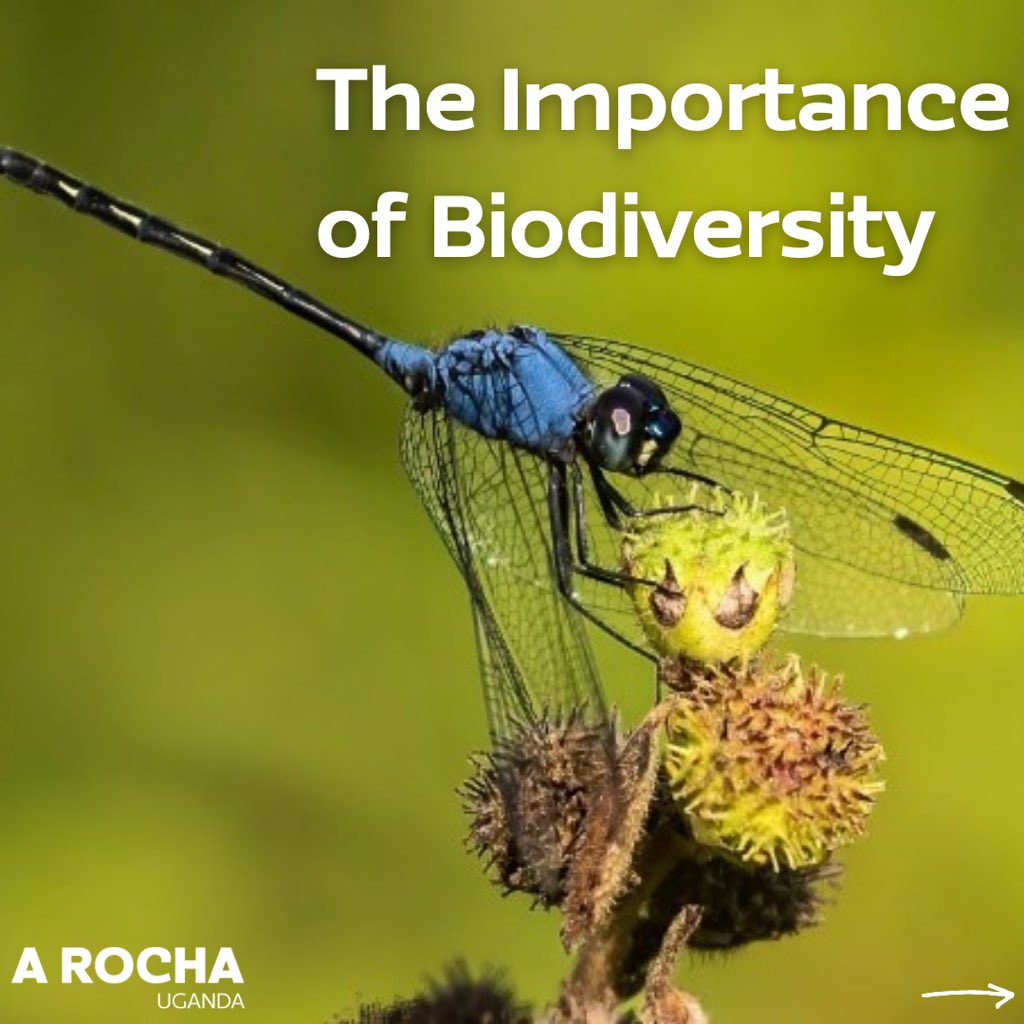 The Importance of Biodiversity

A ROCHA
UGANDA